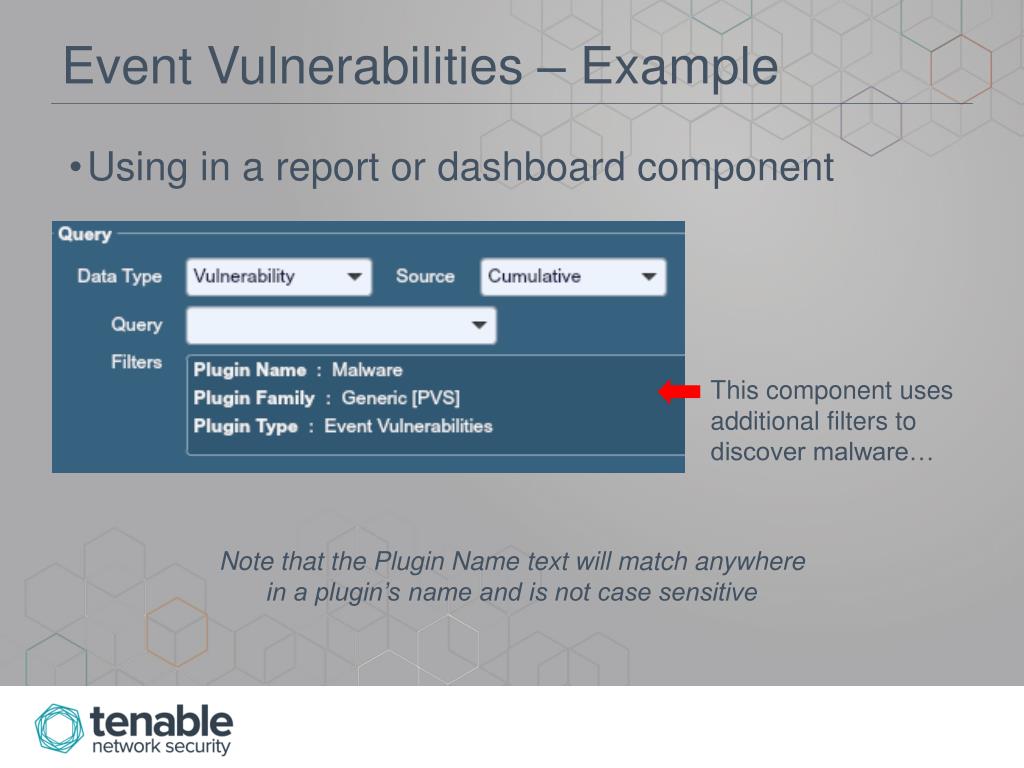 Event Vulnerabilities – Example

• Using in a report or dashboard component

Query

Data Type Vulnerability Source Cumulative

Query

Filters Plugin Name : Malware
Plugin Family : Generic [PVS]
Plugin Type : Event Vulnerabilities

This component uses additional filters to discover malware…

Note that the Plugin Name text will match anywhere in a plugin's name and is not case sensitive

tenable network security